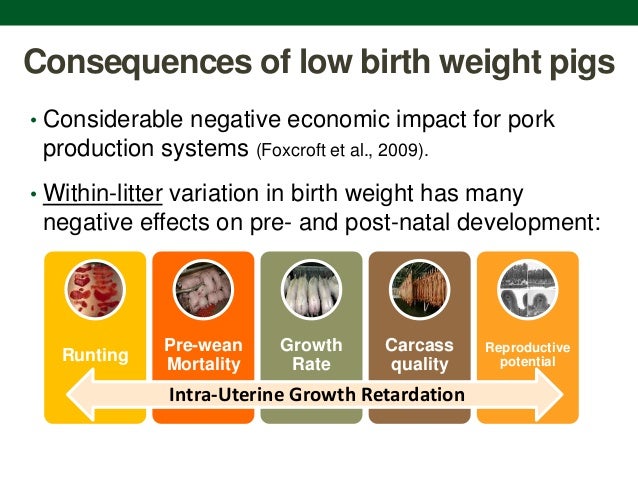 Consequences of low birth weight pigs

• Considerable negative economic impact for pork production systems (Foxcroft et al., 2009).

• Within-litter variation in birth weight has many negative effects on pre- and post-natal development:

Runting

Pre-wean Mortality

Growth Rate

Carcass quality

Reproductive potential

Intra-Uterine Growth Retardation